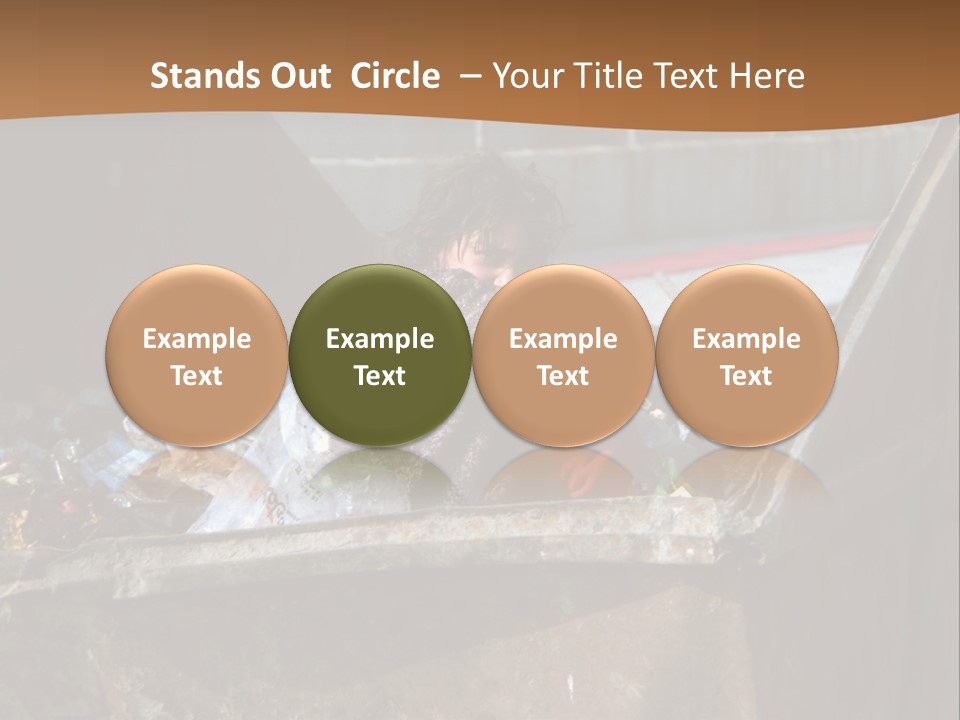 Stands Out Circle – Your Title Text Here

Example Text

Example Text

Example Text

Example Text